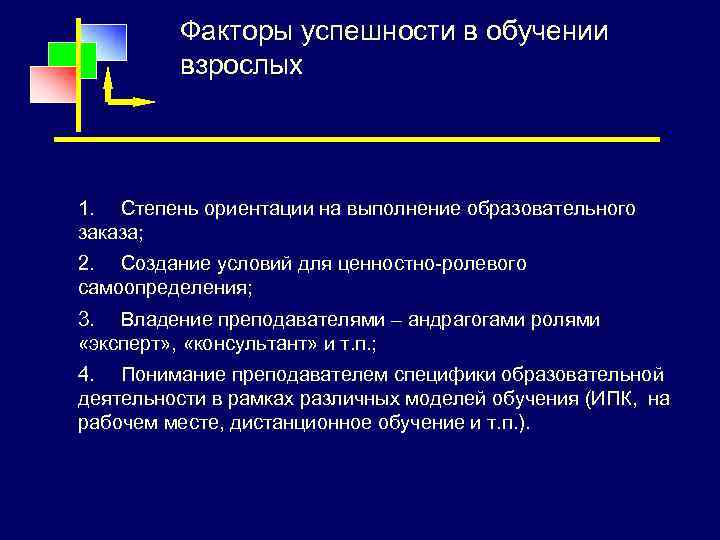 Факторы успешности в обучении взрослых

1. Степень ориентации на выполнение образовательного заказа;

2. Создание условий для ценностно-ролевого самоопределения;

3. Владение преподавателями – андрагогами ролями «эксперт», «консультант» и т.п.;

4. Понимание преподавателем специфики образовательной деятельности в рамках различных моделей обучения (ИПК, на рабочем месте, дистанционное обучение и т.п.).